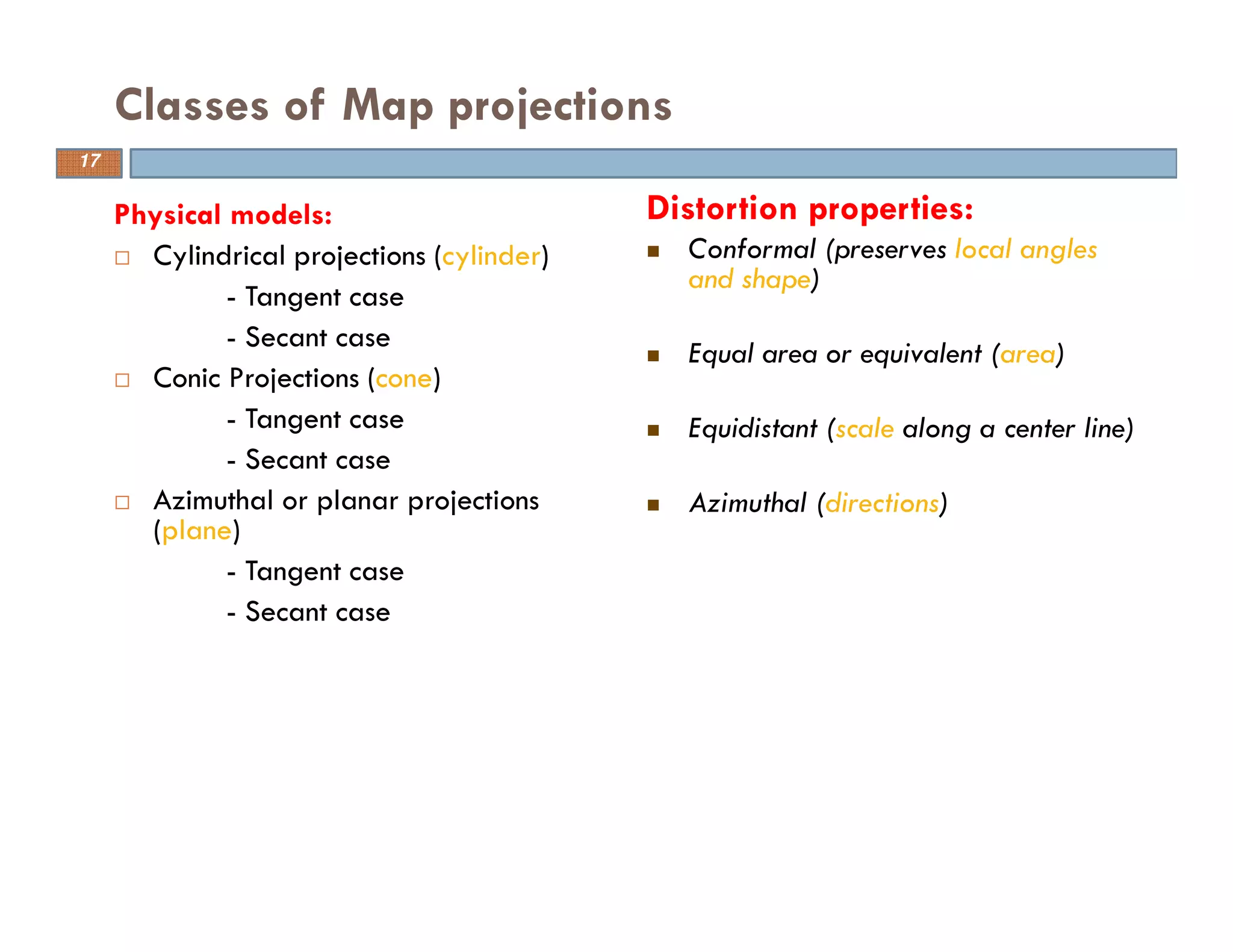 Classes of Map projections

17

Physical models:

□ Cylindrical projections (cylinder)

- Tangent case

- Secant case

□ Conic Projections (cone)

- Tangent case

- Secant case

□ Azimuthal or planar projections (plane)

- Tangent case

- Secant case

Distortion properties:

■ Conformal (preserves local angles and shape)

■ Equal area or equivalent (area)

■ Equidistant (scale along a center line)

■ Azimuthal (directions)